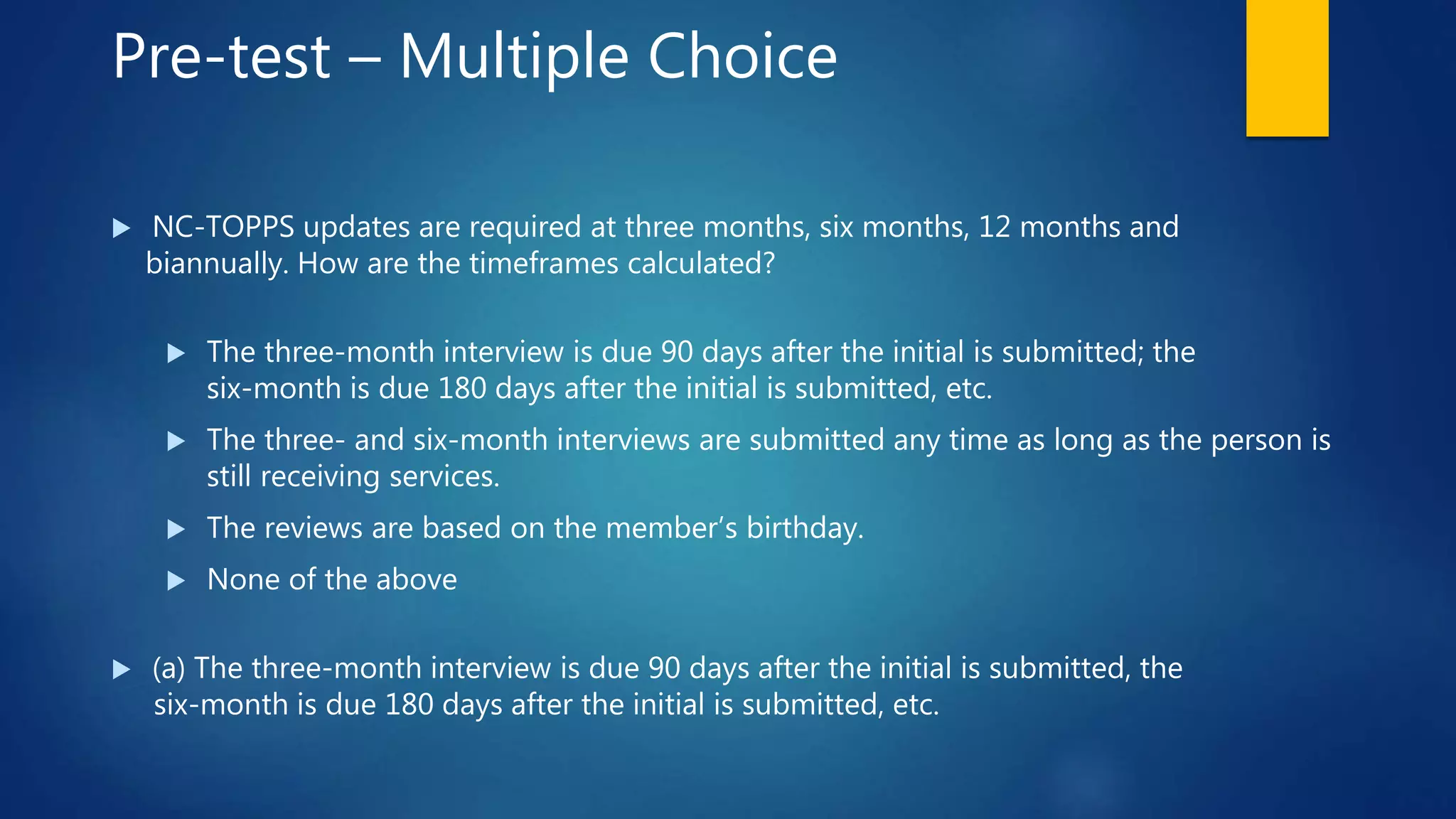 Pre-test – Multiple Choice

NC-TOPPS updates are required at three months, six months, 12 months and biannually. How are the timeframes calculated?

The three-month interview is due 90 days after the initial is submitted; the six-month is due 180 days after the initial is submitted, etc.

The three- and six-month interviews are submitted any time as long as the person is still receiving services.

The reviews are based on the member's birthday.

None of the above

(a) The three-month interview is due 90 days after the initial is submitted, the six-month is due 180 days after the initial is submitted, etc.